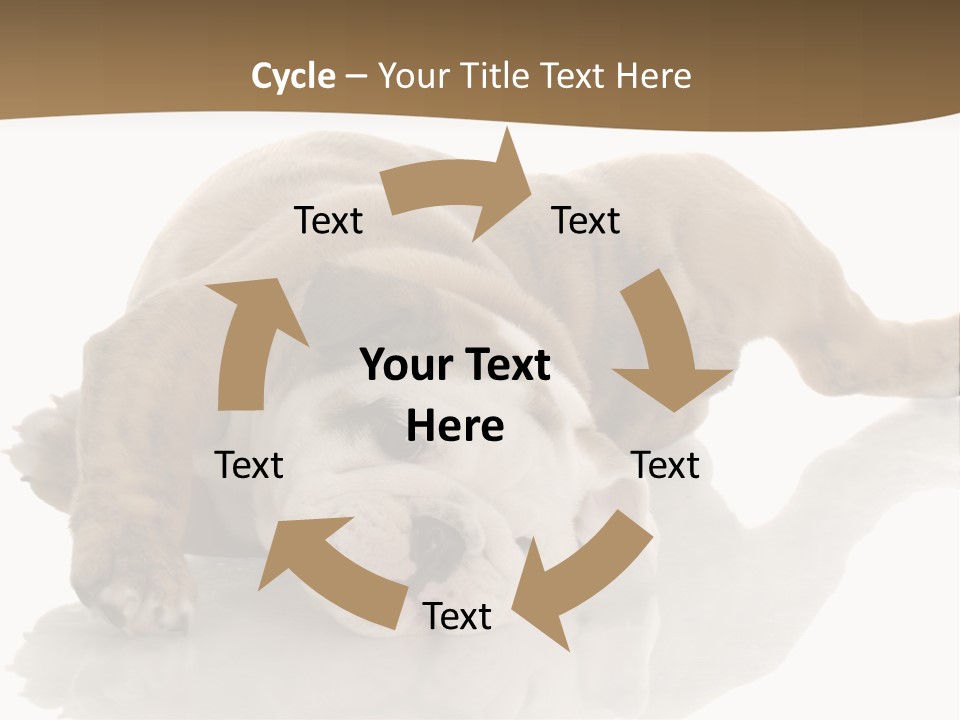 Cycle – Your Title Text Here

Text

Text

Your Text Here

Text

Text

Text